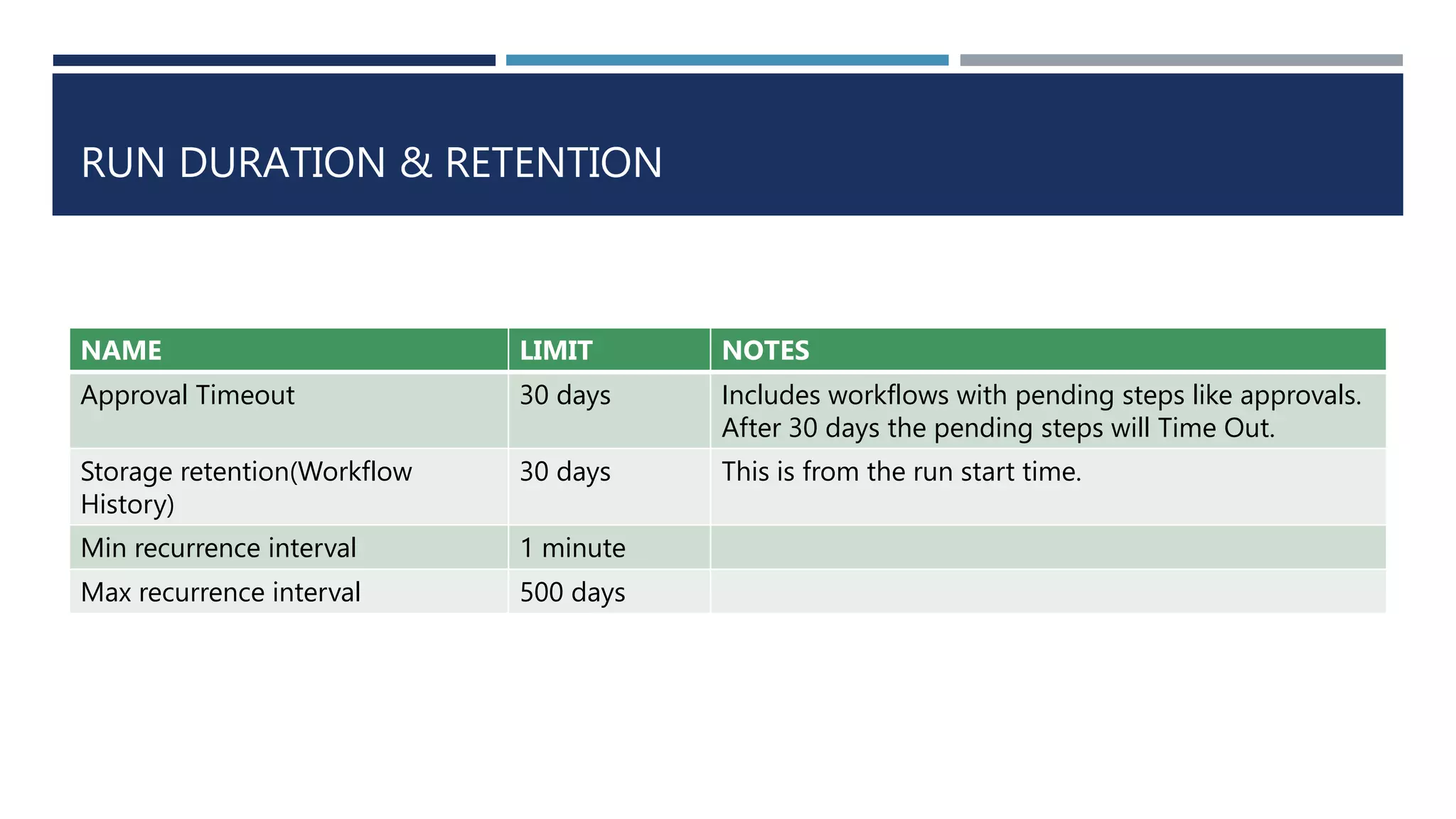 RUN DURATION & RETENTION

| NAME | LIMIT | NOTES |
|---|---|---|
| Approval Timeout | 30 days | Includes workflows with pending steps like approvals. After 30 days the pending steps will Time Out. |
| Storage retention(Workflow History) | 30 days | This is from the run start time. |
| Min recurrence interval | 1 minute | |
| Max recurrence interval | 500 days | |